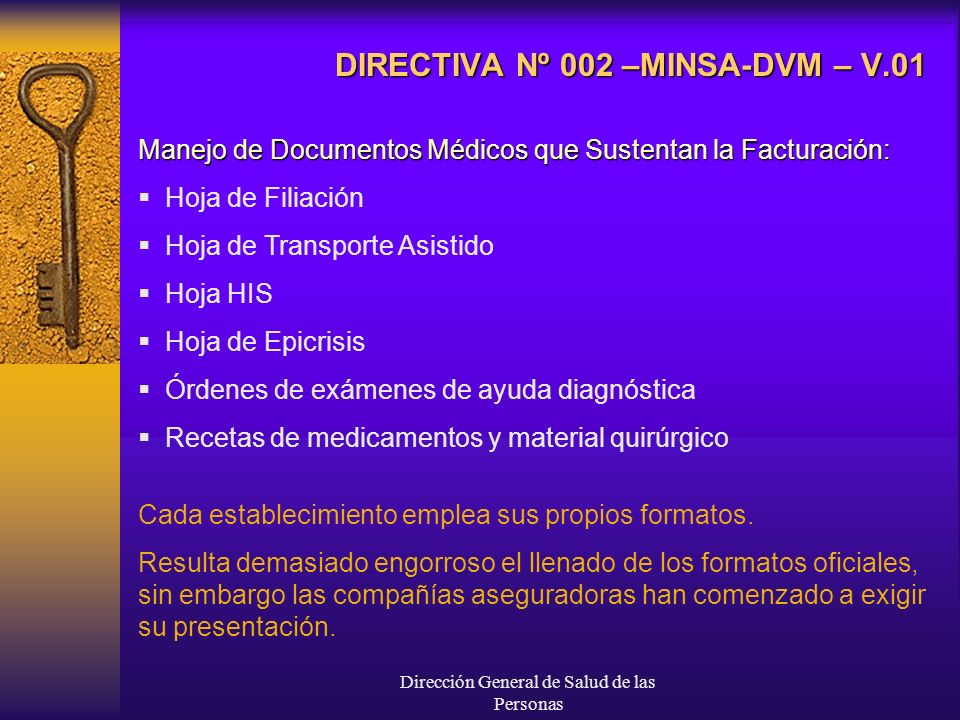 DIRECTIVA Nº 002 –MINSA-DVM – V.01

Manejo de Documentos Médicos que Sustentan la Facturación:

▪ Hoja de Filiación

▪ Hoja de Transporte Asistido

▪ Hoja HIS

▪ Hoja de Epicrisis

▪ Órdenes de exámenes de ayuda diagnóstica

▪ Recetas de medicamentos y material quirúrgico

Cada establecimiento emplea sus propios formatos.

Resulta demasiado engorroso el llenado de los formatos oficiales, sin embargo las compañías aseguradoras han comenzado a exigir su presentación.

Dirección General de Salud de las Personas